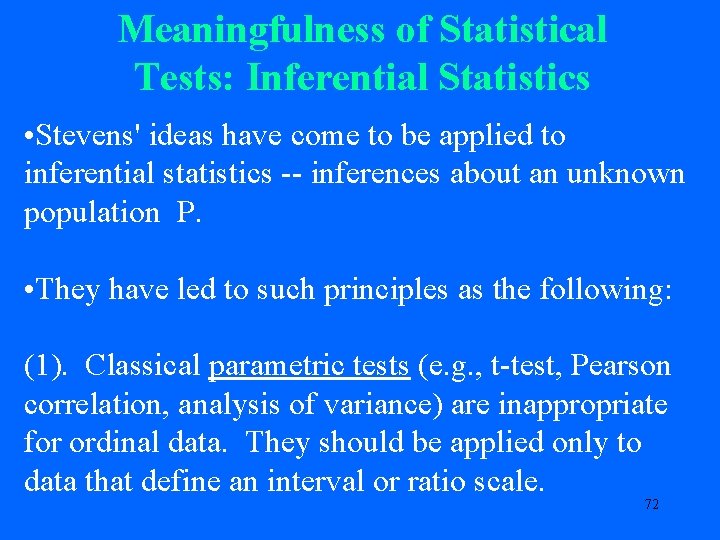 Meaningfulness of Statistical Tests: Inferential Statistics

•Stevens' ideas have come to be applied to inferential statistics -- inferences about an unknown population P.

•They have led to such principles as the following:

(1). Classical parametric tests (e.g., t-test, Pearson correlation, analysis of variance) are inappropriate for ordinal data. They should be applied only to data that define an interval or ratio scale.

72